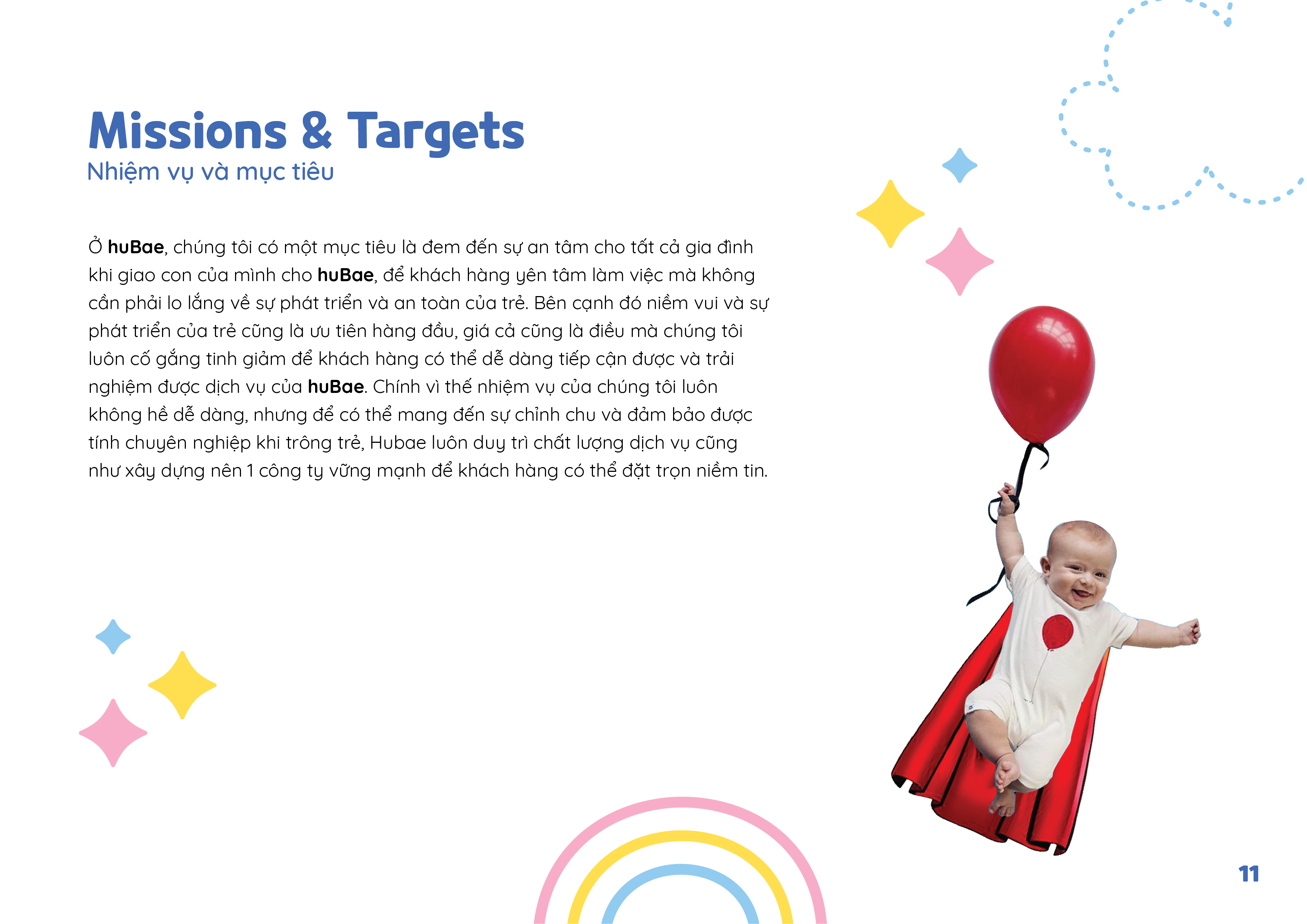 Missions & Targets
Nhiệm vụ và mục tiêu

Ở huBae, chúng tôi có một mục tiêu là đem đến sự an tâm cho tất cả gia đình khi giao con của mình cho huBae, để khách hàng yên tâm làm việc mà không cần phải lo lắng về sự phát triển và an toàn của trẻ. Bên cạnh đó niềm vui và sự phát triển của trẻ cũng là ưu tiên hàng đầu, giá cả cũng là điều mà chúng tôi luôn cố gắng tinh giảm để khách hàng có thể dễ dàng tiếp cận được và trải nghiệm được dịch vụ của huBae. Chính vì thế nhiệm vụ của chúng tôi luôn không hề dễ dàng, nhưng để có thể mang đến sự chỉnh chu và đảm bảo được tính chuyên nghiệp khi trông trẻ, Hubae luôn duy trì chất lượng dịch vụ cũng như xây dựng nên 1 công ty vững mạnh để khách hàng có thể đặt trọn niềm tin.

11